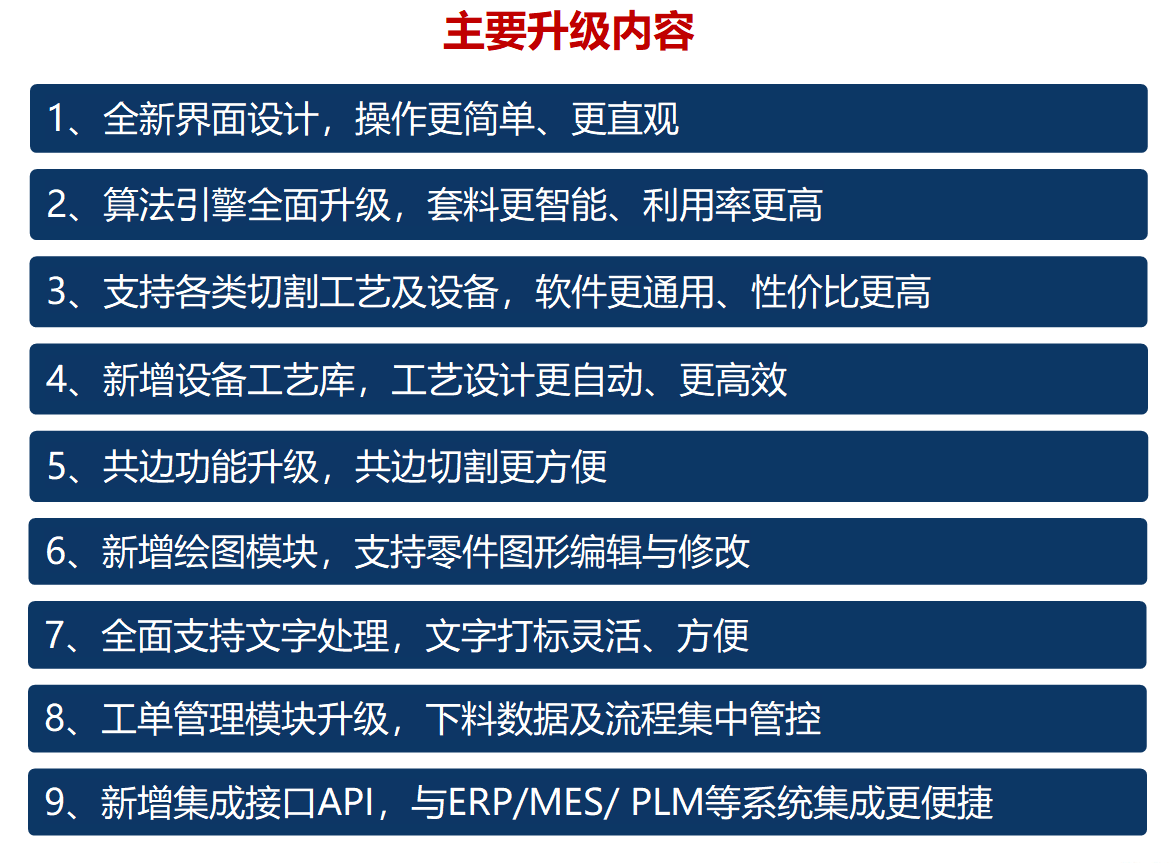 主要升级内容

1、全新界面设计，操作更简单、更直观

2、算法引擎全面升级，套料更智能、利用率更高

3、支持各类切割工艺及设备，软件更通用、性价比更高

4、新增设备工艺库，工艺设计更自动、更高效

5、共边功能升级，共边切割更方便

6、新增绘图模块，支持零件图形编辑与修改

7、全面支持文字处理，文字打标灵活、方便

8、工单管理模块升级，下料数据及流程集中管控

9、新增集成接口API，与ERP/MES/ PLM等系统集成更便捷